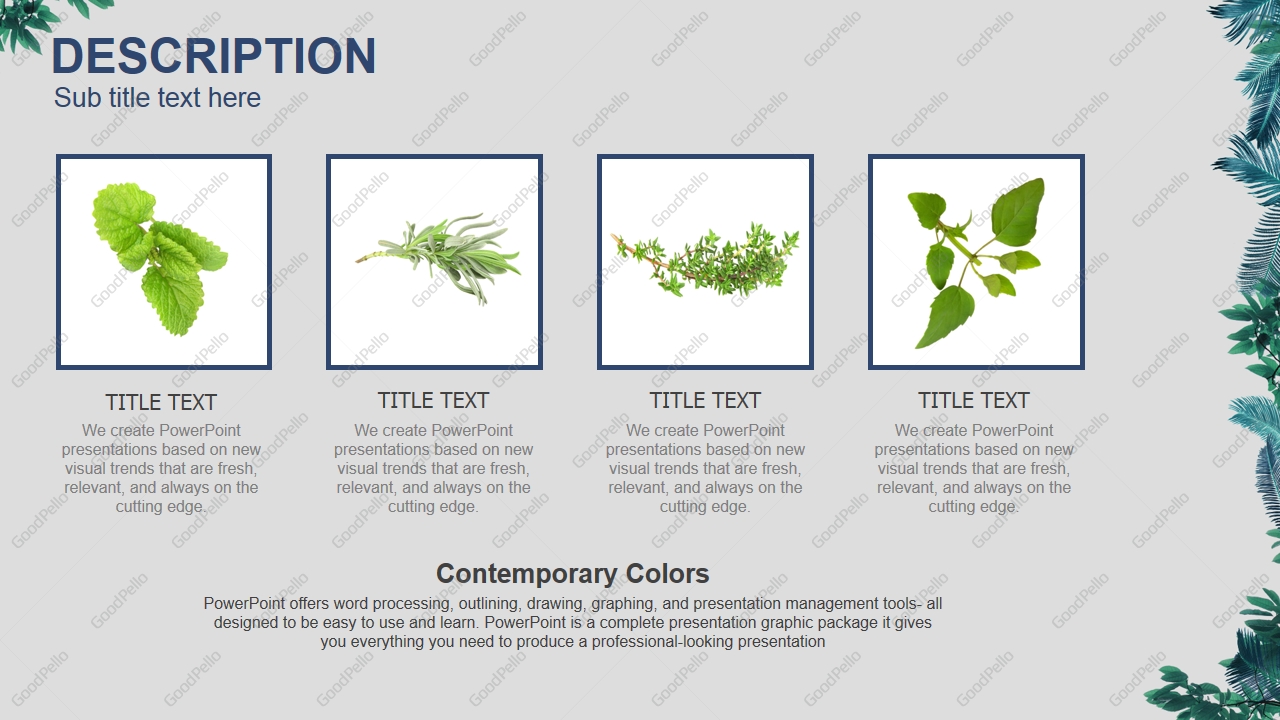 DESCRIPTION
Sub title text here

TITLE TEXT
We create PowerPoint presentations based on new visual trends that are fresh, relevant, and always on the cutting edge.

TITLE TEXT
We create PowerPoint presentations based on new visual trends that are fresh, relevant, and always on the cutting edge.

TITLE TEXT
We create PowerPoint presentations based on new visual trends that are fresh, relevant, and always on the cutting edge.

TITLE TEXT
We create PowerPoint presentations based on new visual trends that are fresh, relevant, and always on the cutting edge.

Contemporary Colors
PowerPoint offers word processing, outlining, drawing, graphing, and presentation management tools- all designed to be easy to use and learn. PowerPoint is a complete presentation graphic package it gives you everything you need to produce a professional-looking presentation

GoodPello